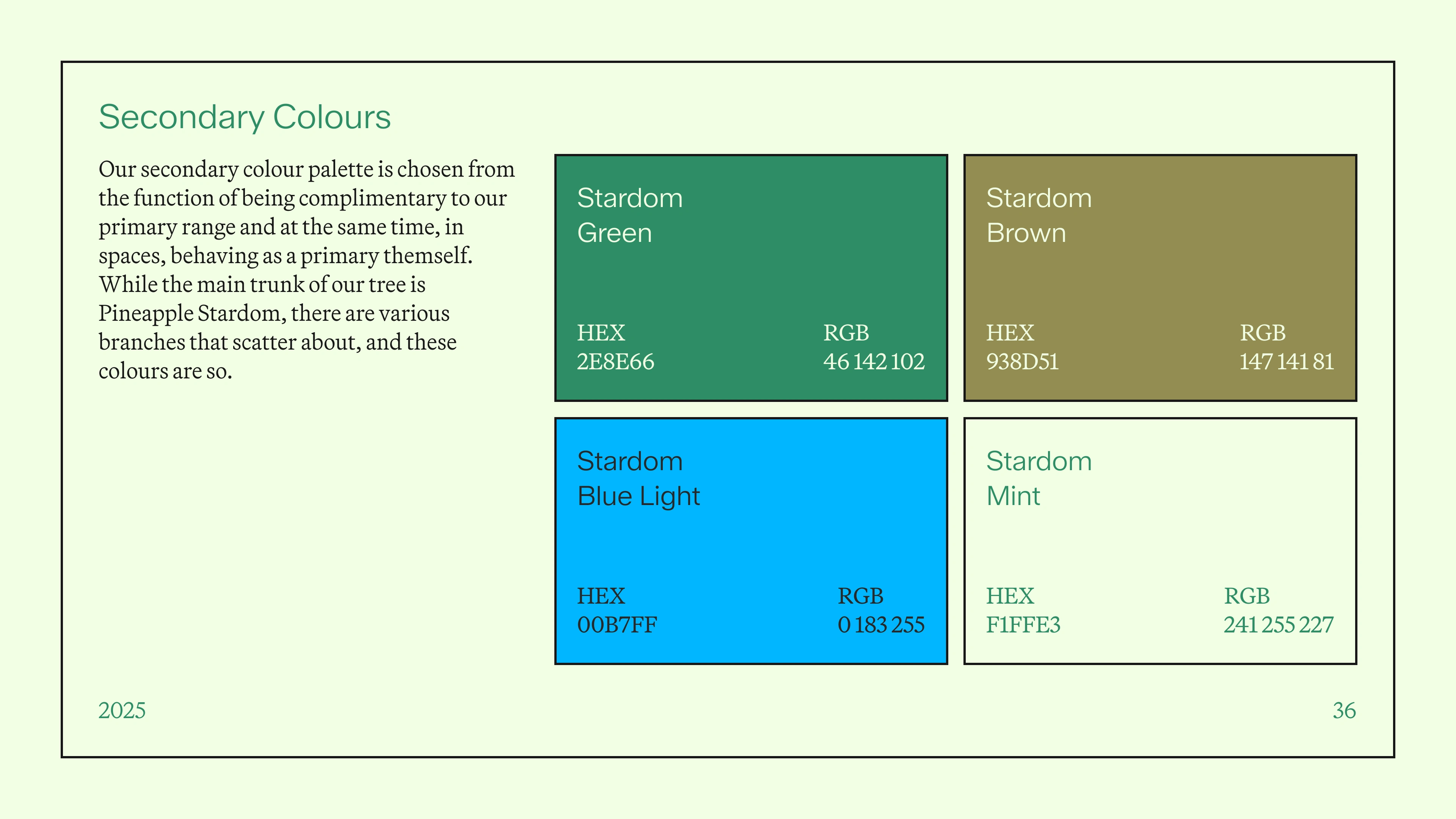 Secondary Colours

Our secondary colour palette is chosen from the function of being complimentary to our primary range and at the same time, in spaces, behaving as a primary themself. While the main trunk of our tree is Pineapple Stardom, there are various branches that scatter about, and these colours are so.

Stardom
Green

HEX
2E8E66

RGB
46 142 102

Stardom
Brown

HEX
938D51

RGB
147 141 81

Stardom
Blue Light

HEX
00B7FF

RGB
0 183 255

Stardom
Mint

HEX
F1FFE3

RGB
241 255 227

2025

36